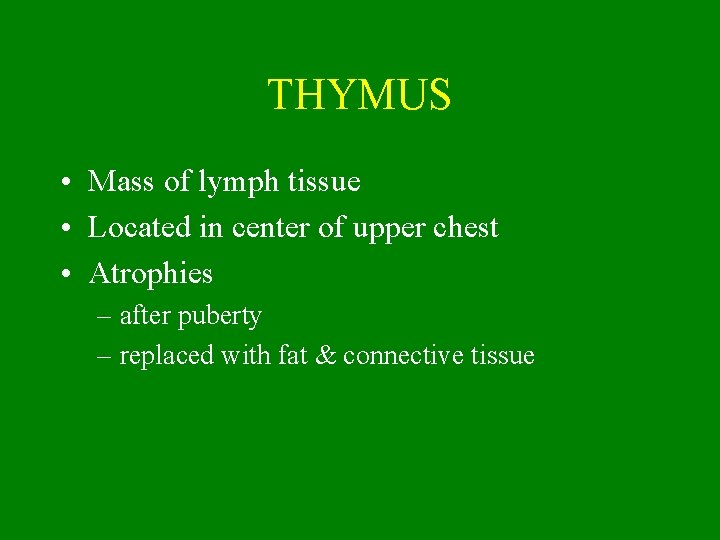 THYMUS

• Mass of lymph tissue
• Located in center of upper chest
• Atrophies
– after puberty
– replaced with fat & connective tissue